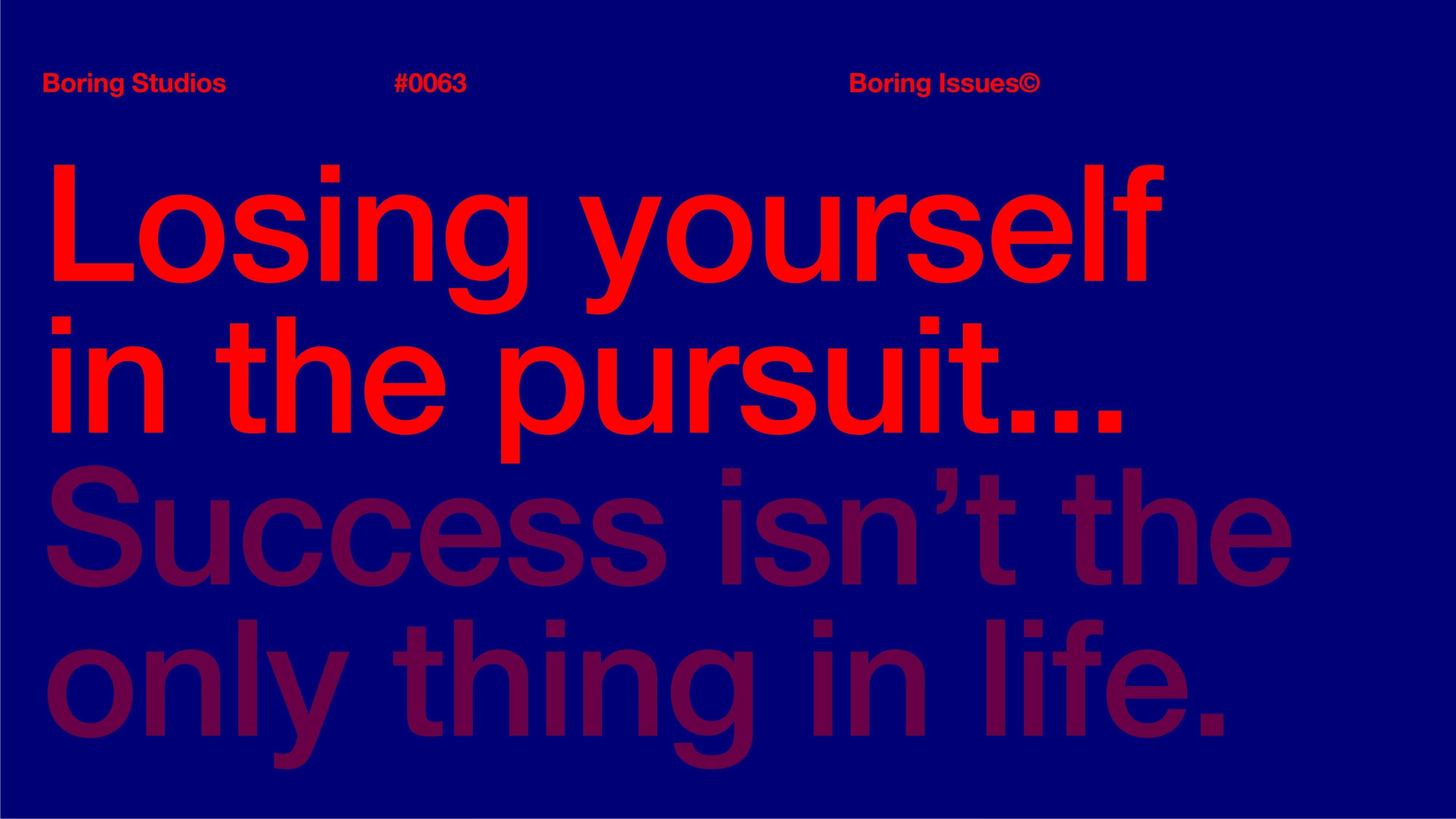 Boring Studios #0063 Boring Issues©

Losing yourself in the pursuit...

Success isn’t the only thing in life.